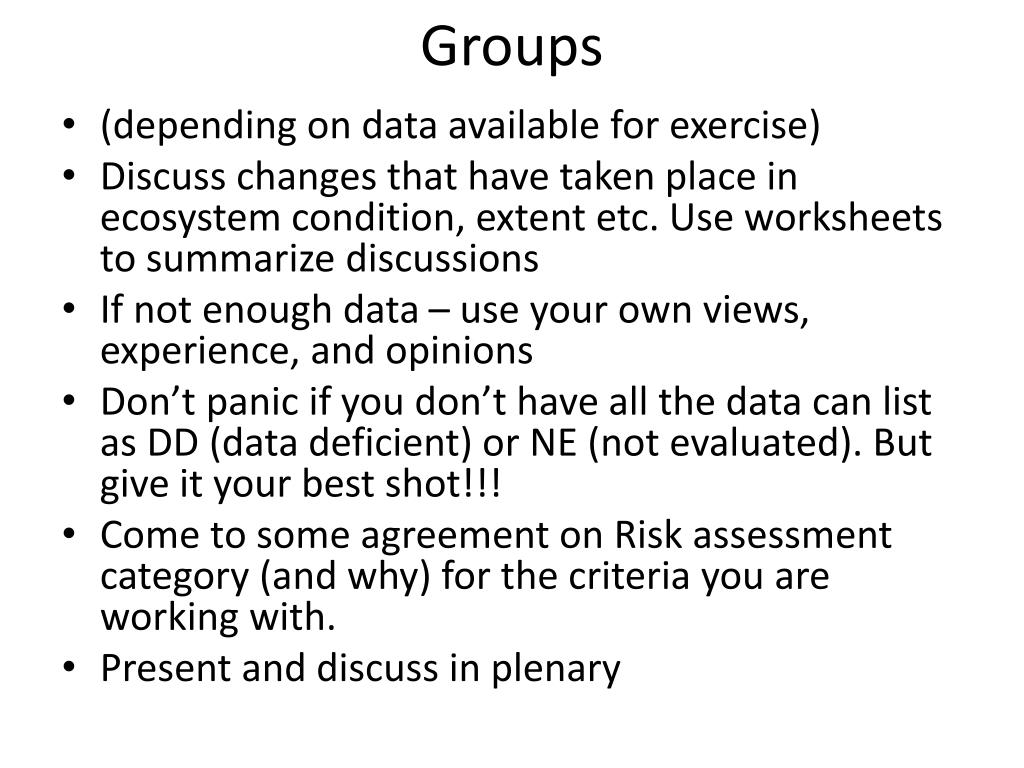 Groups

• (depending on data available for exercise)
• Discuss changes that have taken place in ecosystem condition, extent etc. Use worksheets to summarize discussions
• If not enough data – use your own views, experience, and opinions
• Don’t panic if you don’t have all the data can list as DD (data deficient) or NE (not evaluated). But give it your best shot!!!
• Come to some agreement on Risk assessment category (and why) for the criteria you are working with.
• Present and discuss in plenary